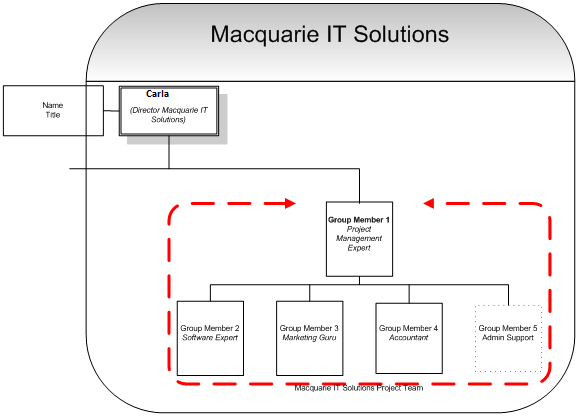 Macquarie IT Solutions

Name
Title

Carla
(Director Macquarie IT Solutions)

Group Member 1
Project Management Expert

Group Member 2
Software Expert

Group Member 3
Marketing Guru

Group Member 4
Accountant

Group Member 5
Admin Support

Macquarie IT Solutions Project Team